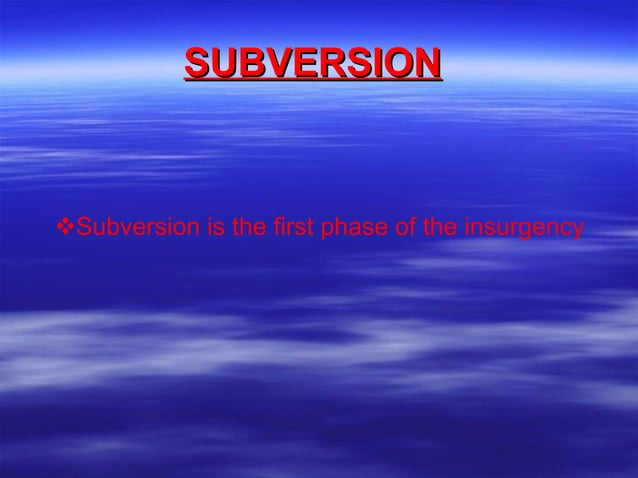 SUBVERSION

❖Subversion is the first phase of the insurgency